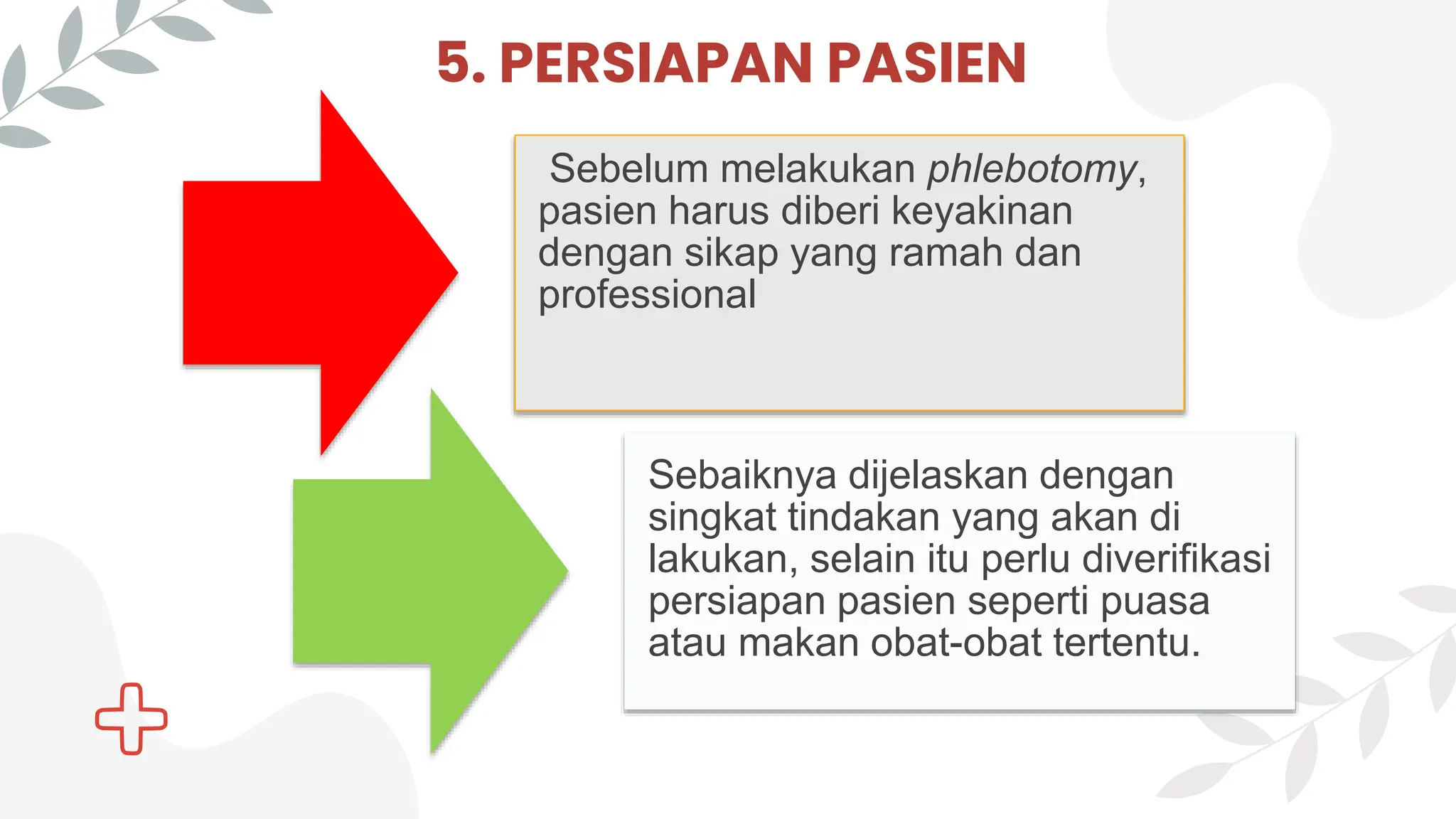 5. PERSIAPAN PASIEN

Sebelum melakukan phlebotomy, pasien harus diberi keyakinan dengan sikap yang ramah dan professional

Sebaiknya dijelaskan dengan singkat tindakan yang akan di lakukan, selain itu perlu diverifikasi persiapan pasien seperti puasa atau makan obat-obat tertentu.